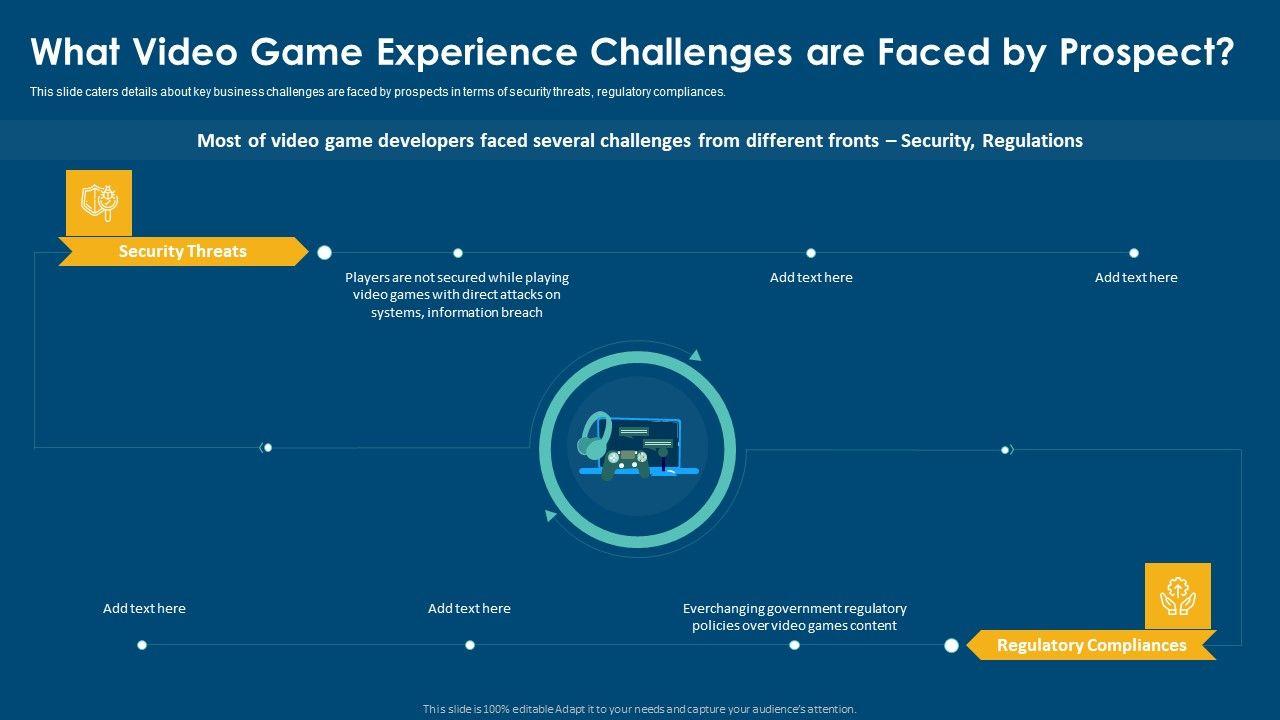 What Video Game Experience Challenges are Faced by Prospect?

This slide caters details about key business challenges are faced by prospects in terms of security threats, regulatory compliances.

Most of video game developers faced several challenges from different fronts – Security, Regulations

Security Threats

Players are not secured while playing video games with direct attacks on systems, information breach

Add text here

Add text here

Add text here

Add text here

Everchanging government regulatory policies over video games content

Regulatory Compliances

This slide is 100% editable Adapt it to your needs and capture your audience's attention.